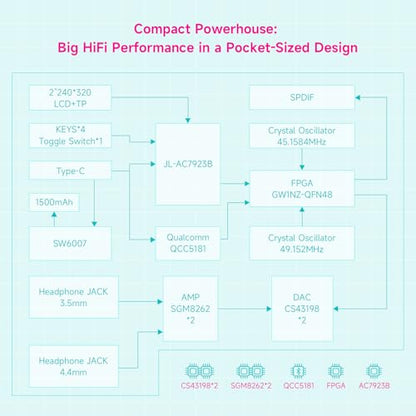 Compact Powerhouse:
Big HiFi Performance in a Pocket-Sized Design

2"240*320
LCD+TP

KEYS*4
Toggle Switch*1

Type-C

1500mAh

SW6007

JL-AC7923B

Qualcomm
QCC5181

SPDIF

Crystal Oscillator
45.1584MHz

FPGA
GW1NZ-QFN48

Crystal Oscillator
49.152MHz

Headphone JACK
3.5mm

Headphone JACK
4.4mm

AMP
SGM8262
*2

DAC
CS43198
*2

CS43198*2
SGM8262*2
QCC5181
FPGA
AC7923B